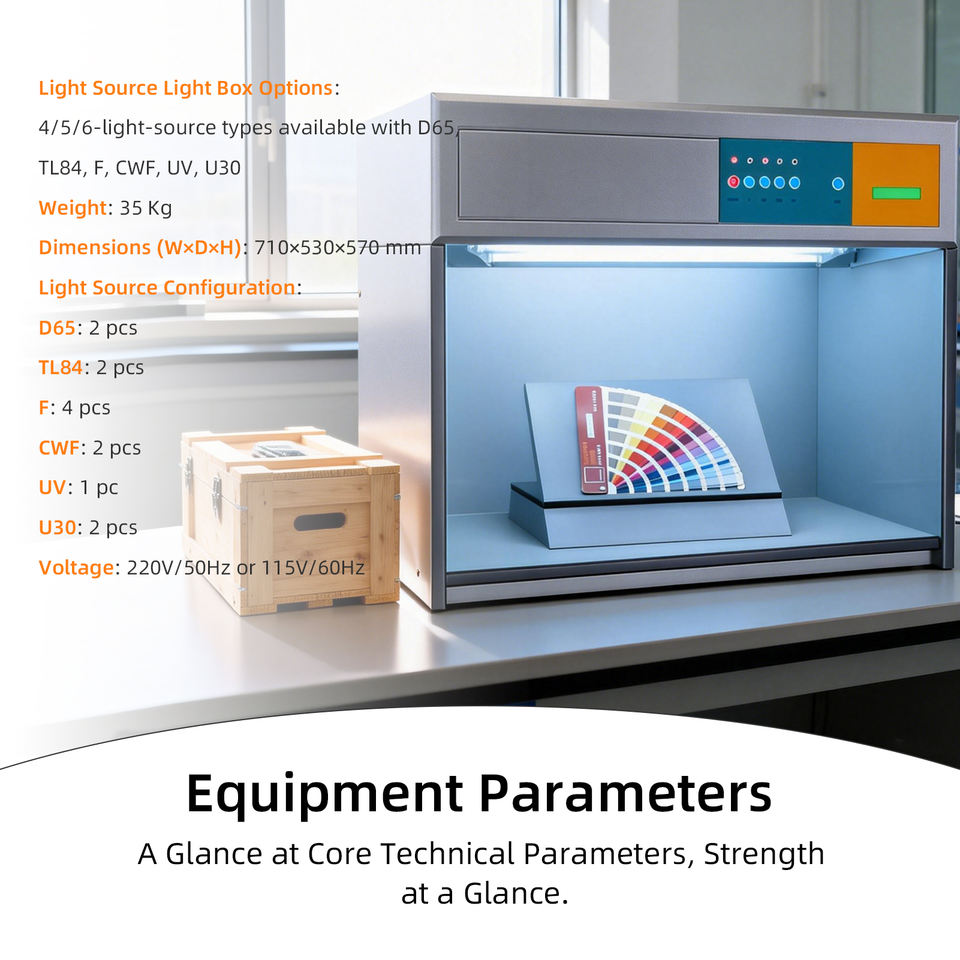 Light Source Light Box Options:

4/5/6-light-source types available with D65, TL84, F, CWF, UV, U30

Weight: 35 Kg

Dimensions (W×D×H): 710×530×570 mm

Light Source Configuration:

D65: 2 pcs

TL84: 2 pcs

F: 4 pcs

CWF: 2 pcs

UV: 1 pc

U30: 2 pcs

Voltage: 220V/50Hz or 115V/60Hz

Equipment Parameters

A Glance at Core Technical Parameters, Strength at a Glance.